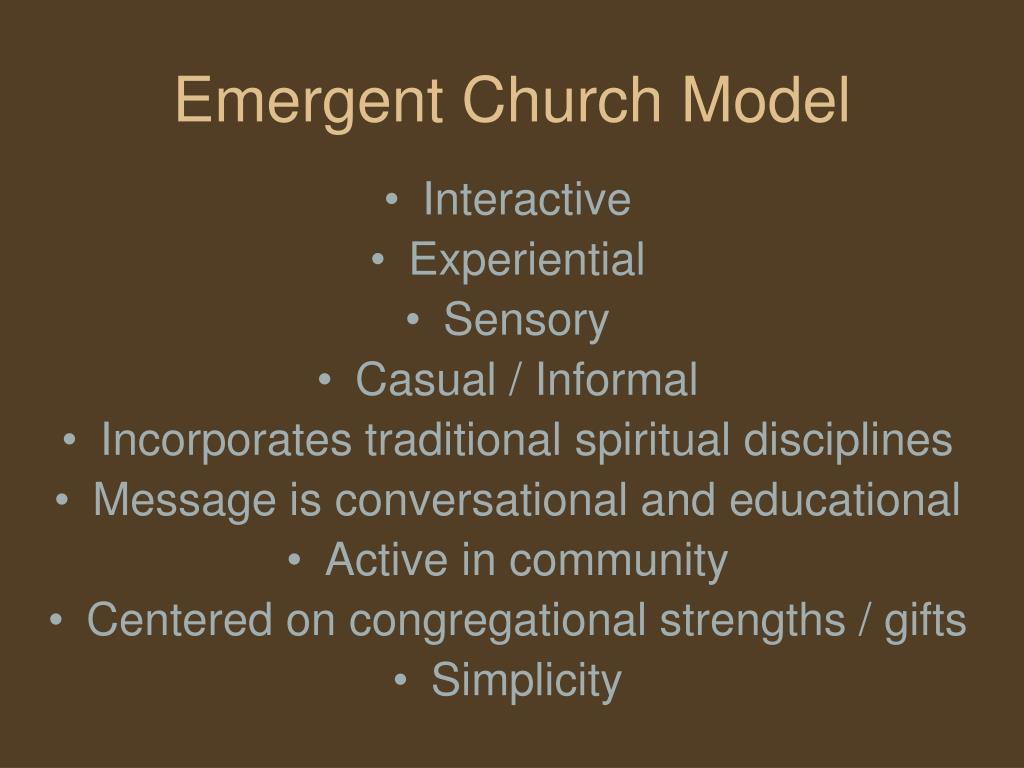 Emergent Church Model

• Interactive
• Experiential
• Sensory
• Casual / Informal
• Incorporates traditional spiritual disciplines
• Message is conversational and educational
• Active in community
• Centered on congregational strengths / gifts
• Simplicity